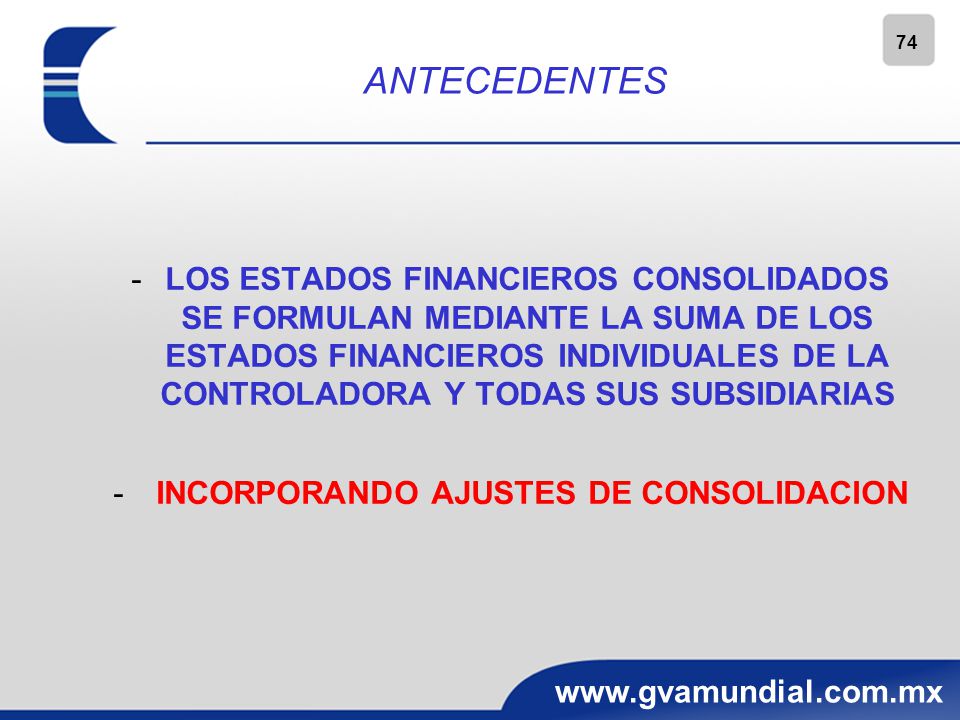 74

ANTECEDENTES

- LOS ESTADOS FINANCIEROS CONSOLIDADOS SE FORMULAN MEDIANTE LA SUMA DE LOS ESTADOS FINANCIEROS INDIVIDUALES DE LA CONTROLADORA Y TODAS SUS SUBSIDIARIAS

- INCORPORANDO AJUSTES DE CONSOLIDACION

www.gvamundial.com.mx